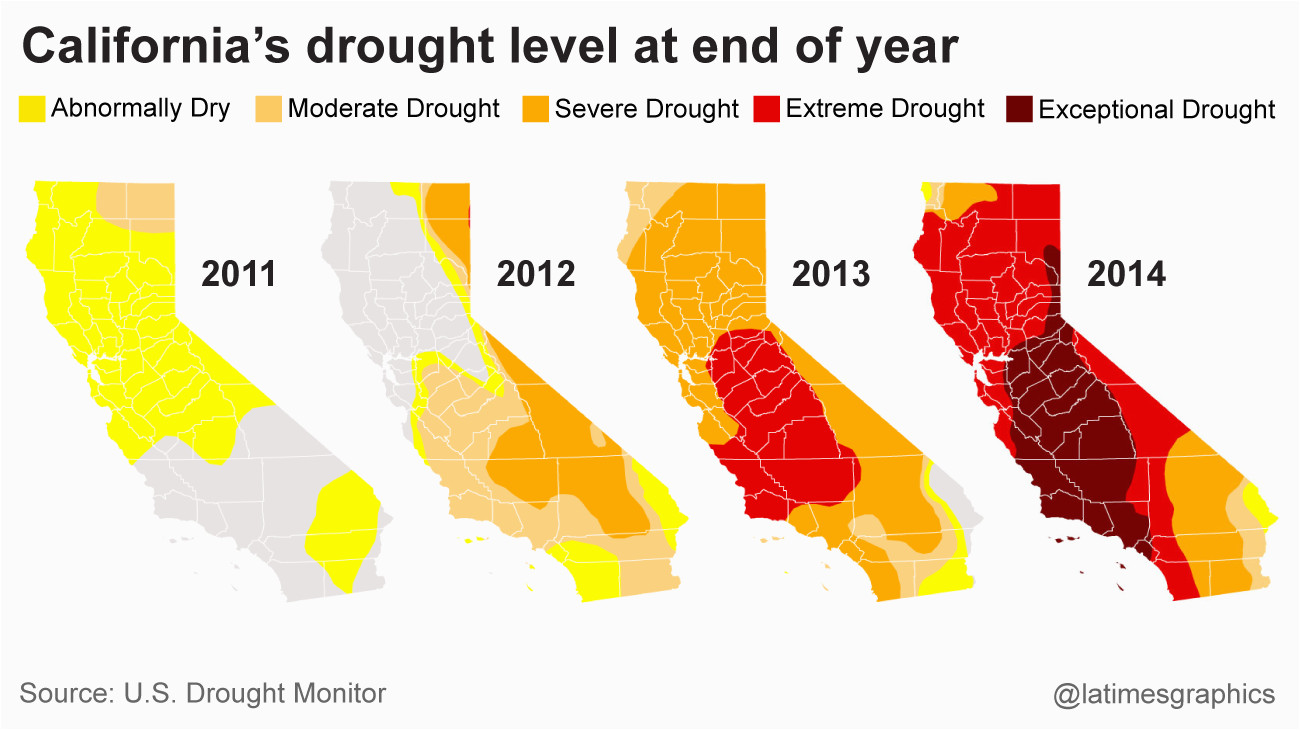 California's drought level at end of year

Abnormally Dry Moderate Drought Severe Drought Extreme Drought Exceptional Drought

2011

2012

2013

2014

Source: U.S. Drought Monitor

@latimesgraphics